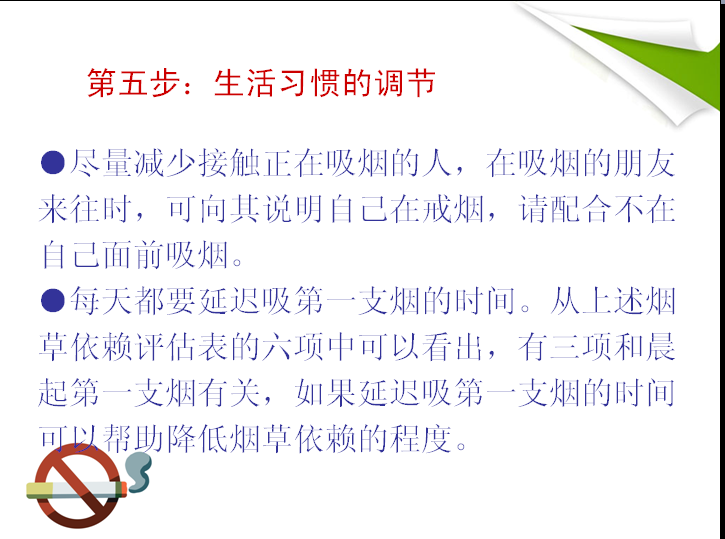 第五步：生活习惯的调节

●尽量减少接触正在吸烟的人，在吸烟的朋友来往时，可向其说明自己在戒烟，请配合不在自己面前吸烟。

●每天都要延迟吸第一支烟的时间。从上述烟草依赖评估表的六项中可以看出，有三项和晨起第一支烟有关，如果延迟吸第一支烟的时间可以帮助降低烟草依赖的程度。